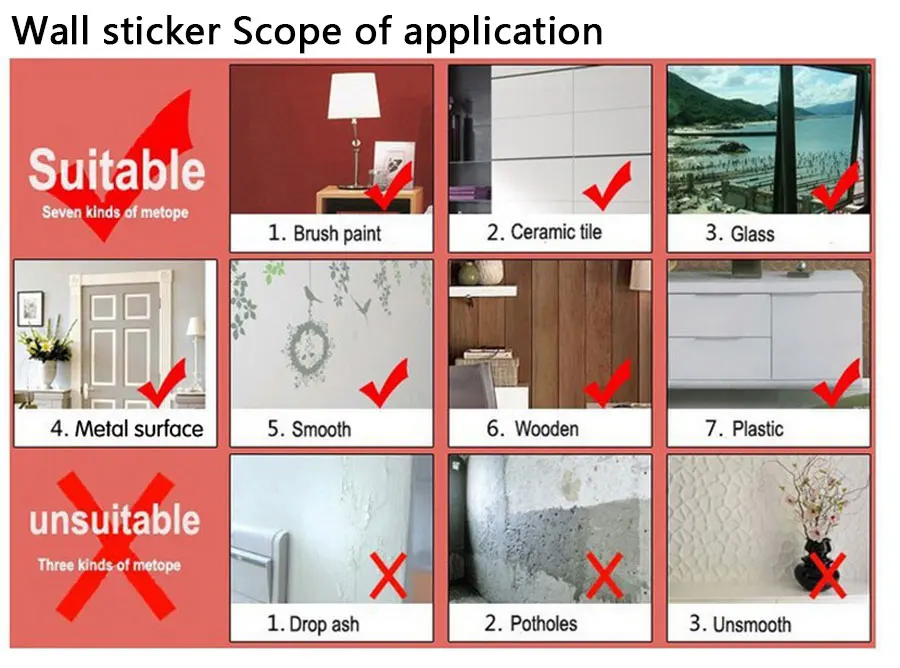 Wall sticker Scope of application

Suitable
Seven kinds of metope

1. Brush paint

2. Ceramic tile

3. Glass

4. Metal surface

5. Smooth

6. Wooden

7. Plastic

unsuitable
Three kinds of metope

1. Drop ash

2. Potholes

3. Unsmooth